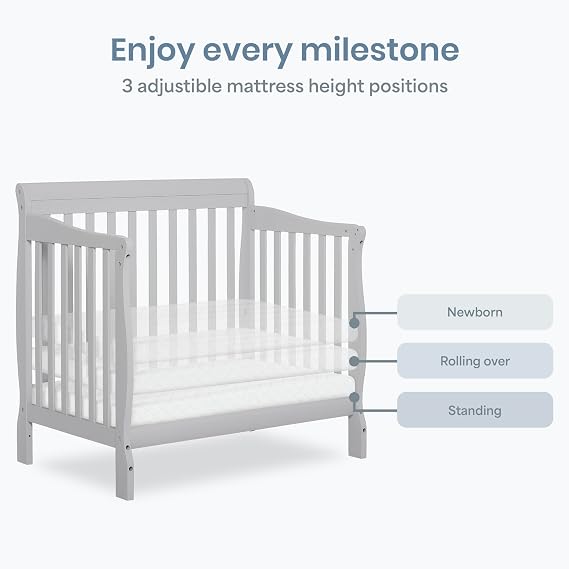 Enjoy every milestone
3 adjustible mattress height positions

Newborn
Rolling over
Standing